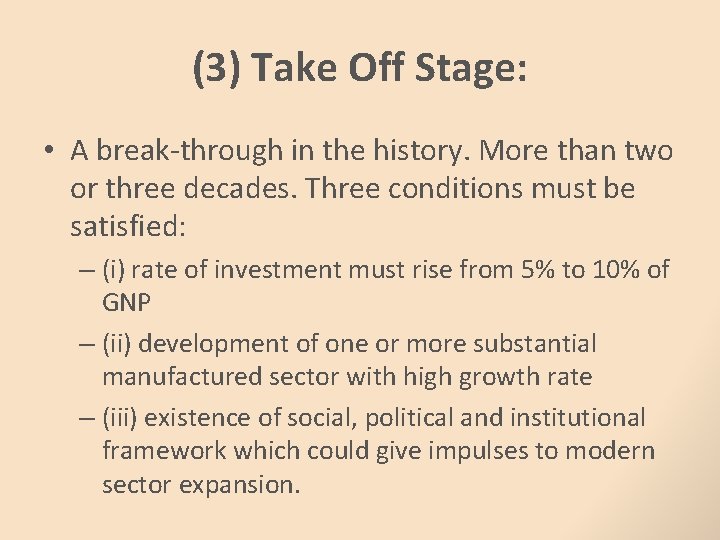 (3) Take Off Stage:

• A break-through in the history. More than two or three decades. Three conditions must be satisfied:

– (i) rate of investment must rise from 5% to 10% of GNP

– (ii) development of one or more substantial manufactured sector with high growth rate

– (iii) existence of social, political and institutional framework which could give impulses to modern sector expansion.